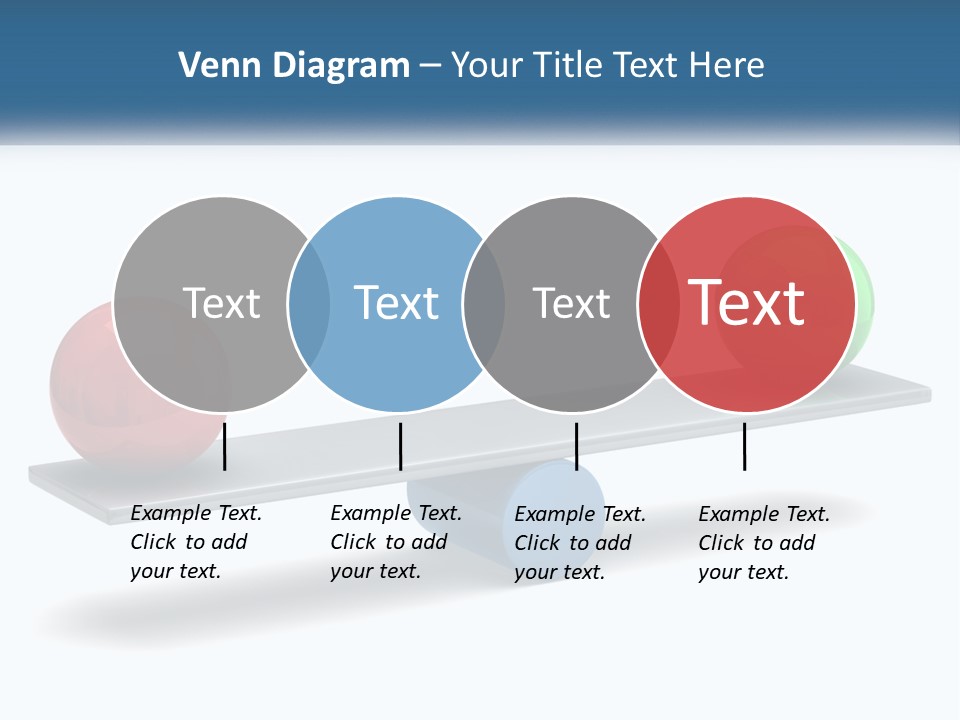 Venn Diagram – Your Title Text Here

Text

Text

Text

Text

Example Text. Click to add your text.

Example Text. Click to add your text.

Example Text. Click to add your text.

Example Text. Click to add your text.